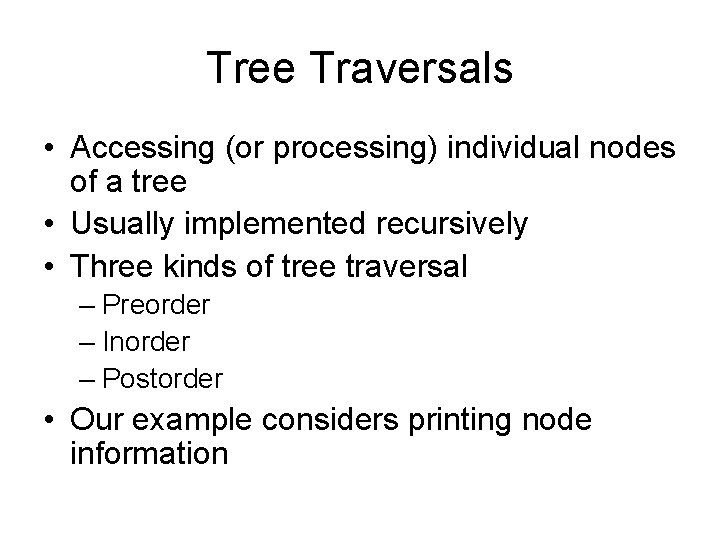 Tree Traversals

• Accessing (or processing) individual nodes of a tree
• Usually implemented recursively
• Three kinds of tree traversal
– Preorder
– Inorder
– Postorder
• Our example considers printing node information